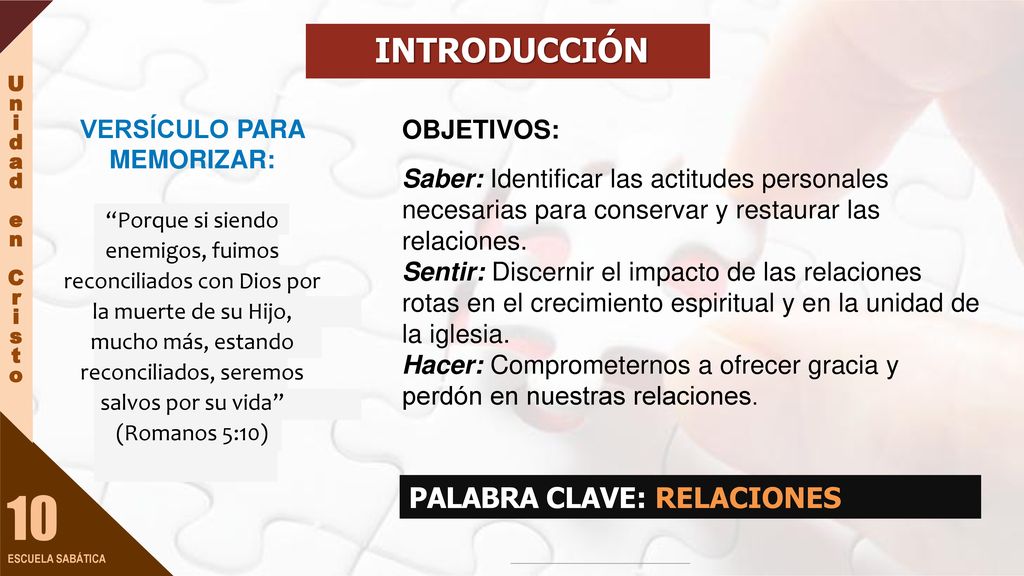 Unidad en Cristo

INTRODUCCIÓN

VERSÍCULO PARA MEMORIZAR:

“Porque si siendo enemigos, fuimos reconciliados con Dios por la muerte de su Hijo, mucho más, estando reconciliados, seremos salvos por su vida” (Romanos 5:10)

OBJETIVOS:

Saber: Identificar las actitudes personales necesarias para conservar y restaurar las relaciones.
Sentir: Discernir el impacto de las relaciones rotas en el crecimiento espiritual y en la unidad de la iglesia.
Hacer: Comprometernos a ofrecer gracia y perdón en nuestras relaciones.

PALABRA CLAVE: RELACIONES

10
ESCUELA SABÁTICA